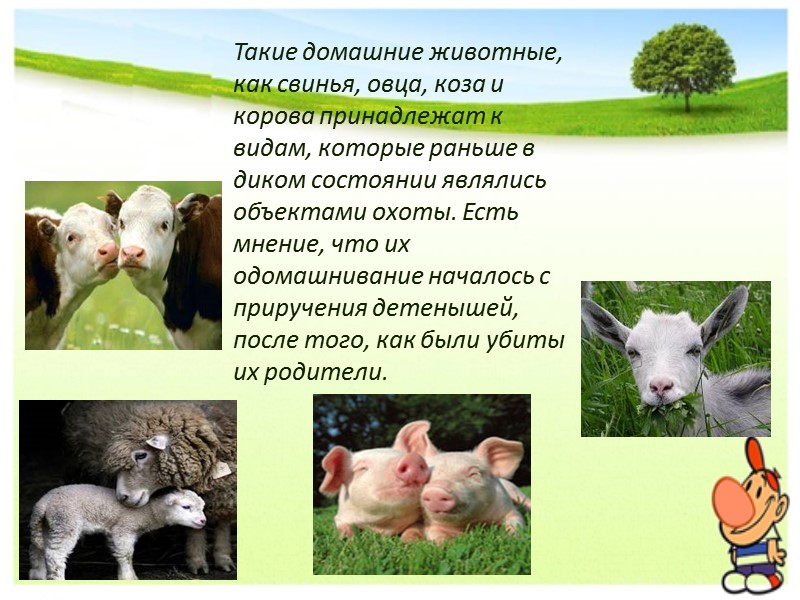 Такие домашние животные, как свинья, овца, коза и корова принадлежат к видам, которые раньше в диком состоянии являлись объектами охоты. Есть мнение, что их одомашнивание началось с приручения детенышей, после того, как были убиты их родители.